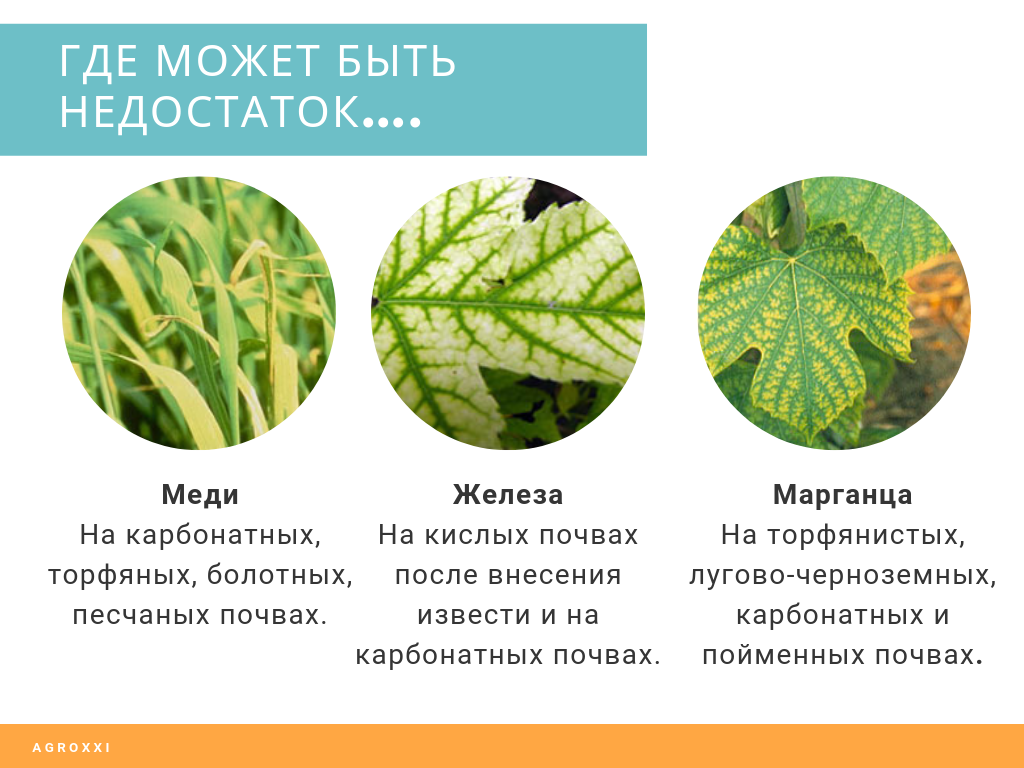 ГДЕ МОЖЕТ БЫТЬ НЕДОСТАТОК....

Меди
На карбонатных, торфяных, болотных, песчаных почвах.

Железа
На кислых почвах после внесения извести и на карбонатных почвах.

Марганца
На торфянистых, лугово-черноземных, карбонатных и пойменных почвах.

AGROXXI